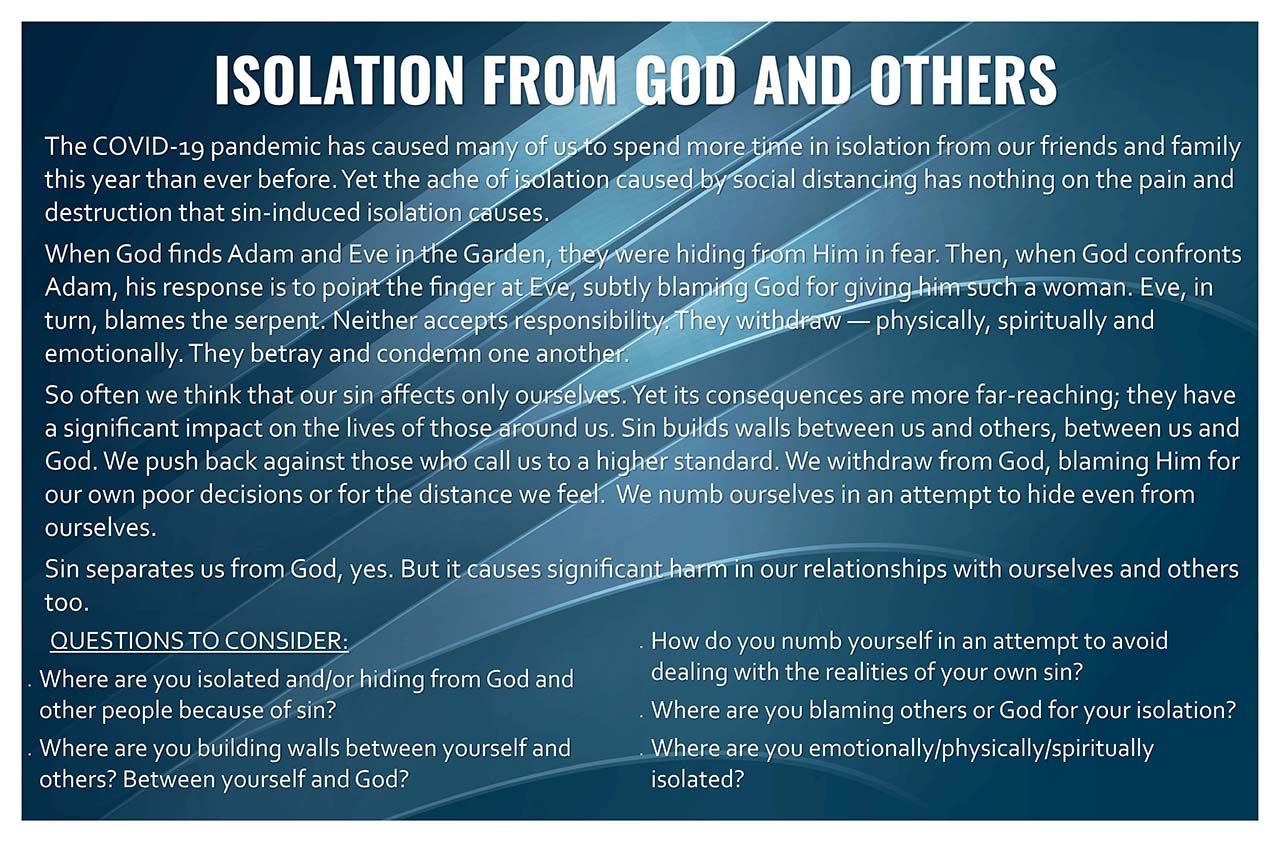 ISOLATION FROM GOD AND OTHERS

The COVID-19 pandemic has caused many of us to spend more time in isolation from our friends and family this year than ever before. Yet the ache of isolation caused by social distancing has nothing on the pain and destruction that sin-induced isolation causes.

When God finds Adam and Eve in the Garden, they were hiding from Him in fear. Then, when God confronts Adam, his response is to point the finger at Eve, subtly blaming God for giving him such a woman. Eve, in turn, blames the serpent. Neither accepts responsibility. They withdraw — physically, spiritually and emotionally. They betray and condemn one another.

So often we think that our sin affects only ourselves. Yet its consequences are more far-reaching; they have a significant impact on the lives of those around us. Sin builds walls between us and others, between us and God. We push back against those who call us to a higher standard. We withdraw from God, blaming Him for our own poor decisions or for the distance we feel. We numb ourselves in an attempt to hide even from ourselves.

Sin separates us from God, yes. But it causes significant harm in our relationships with ourselves and others too.

QUESTIONS TO CONSIDER:

. Where are you isolated and/or hiding from God and other people because of sin?

. Where are you building walls between yourself and others? Between yourself and God?

. How do you numb yourself in an attempt to avoid dealing with the realities of your own sin?

. Where are you blaming others or God for your isolation?

. Where are you emotionally/physically/spiritually isolated?